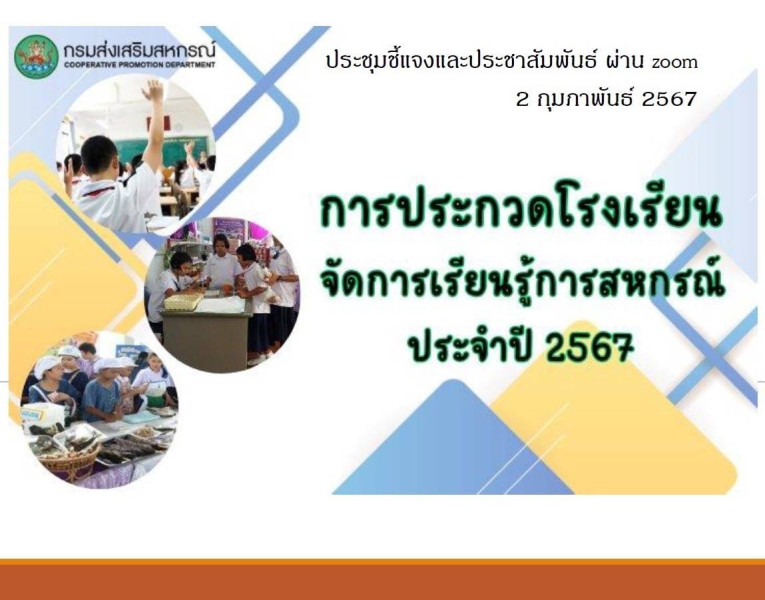 กรมส่งเสริมสหกรณ์
COOPERATIVE PROMOTION DEPARTMENT

ประชุมชี้แจงและประชาสัมพันธ์ ผ่าน zoom
2 กุมภาพันธ์ 2567

การประกวดโรงเรียน
จัดการเรียนรู้การสหกรณ์
ประจำปี 2567